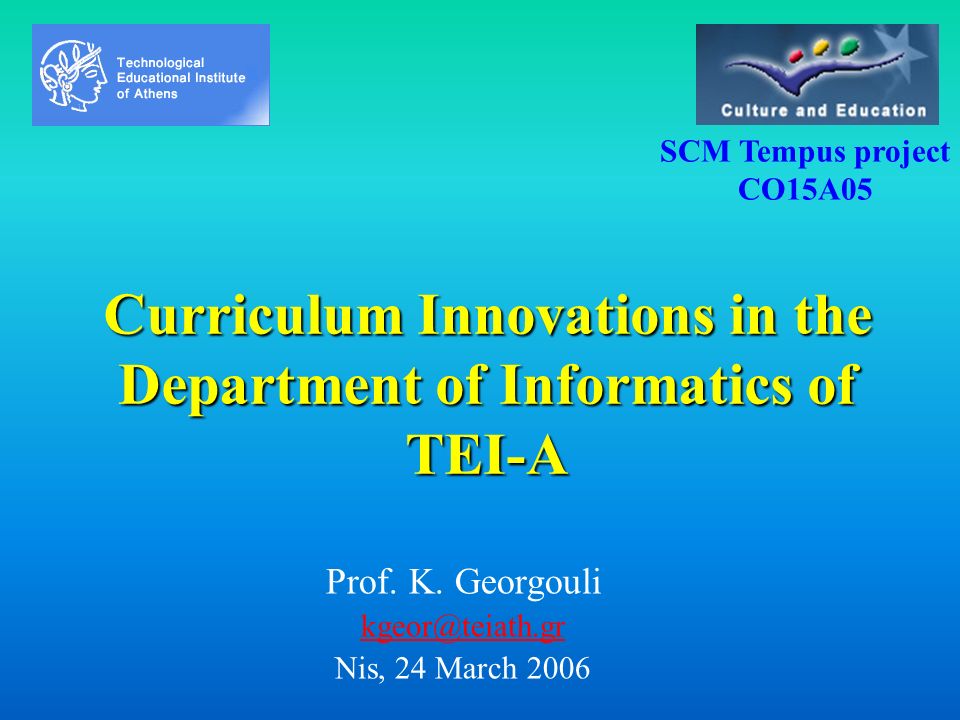 Technological Educational Institute of Athens

Culture and Education

SCM Tempus project
CO15A05

Curriculum Innovations in the Department of Informatics of TEI-A

Prof. K. Georgouli
kgeor@teiath.gr
Nis, 24 March 2006